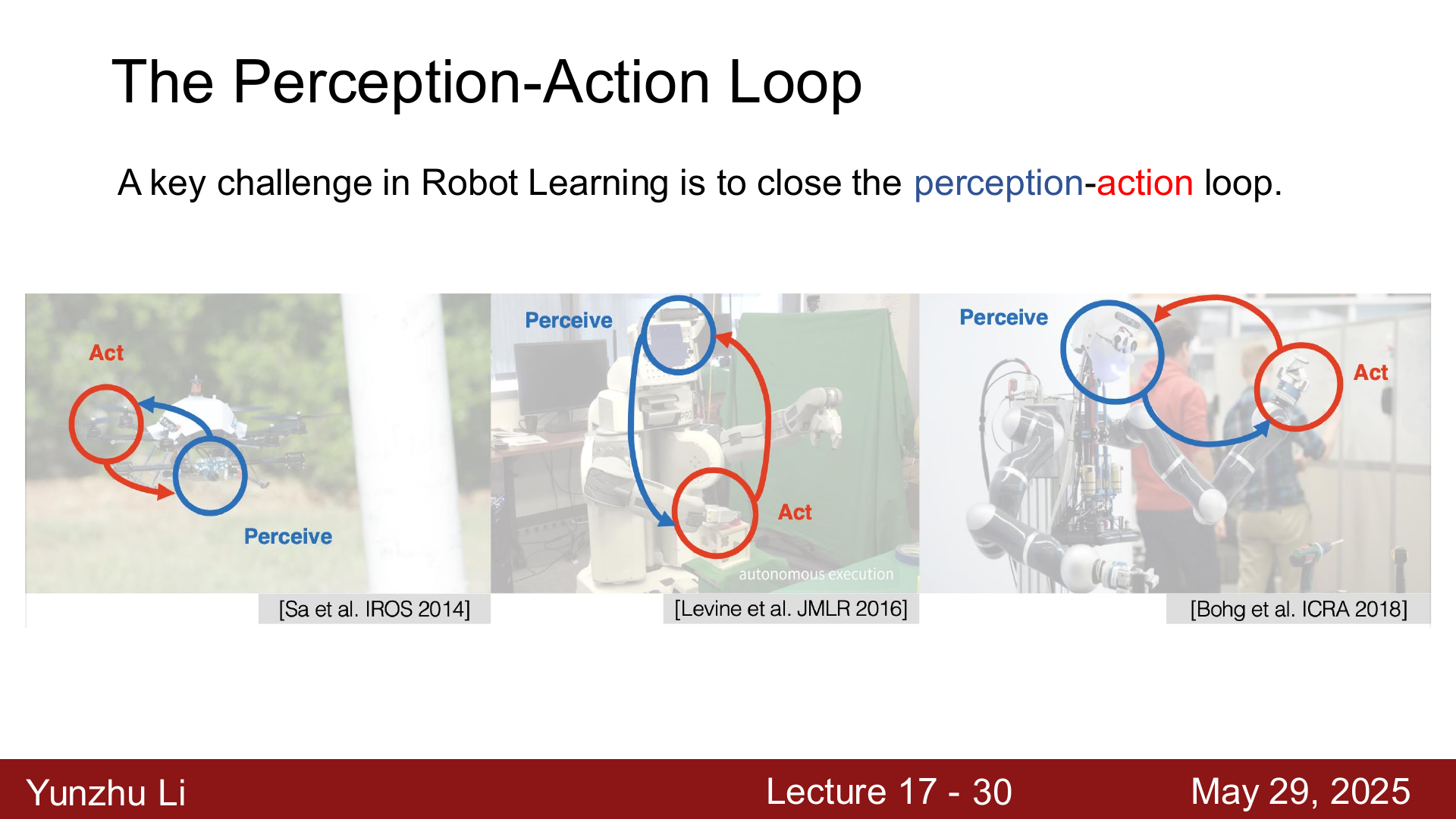 The Perception-Action Loop

A key challenge in Robot Learning is to close the perception-action loop.

Act

Perceive

[Sa et al. IROS 2014]

Perceive

Act

autonomous execution

[Levine et al. JMLR 2016]

Perceive

Act

[Bohg et al. ICRA 2018]

Yunzhu Li

Lecture 17 - 30

May 29, 2025